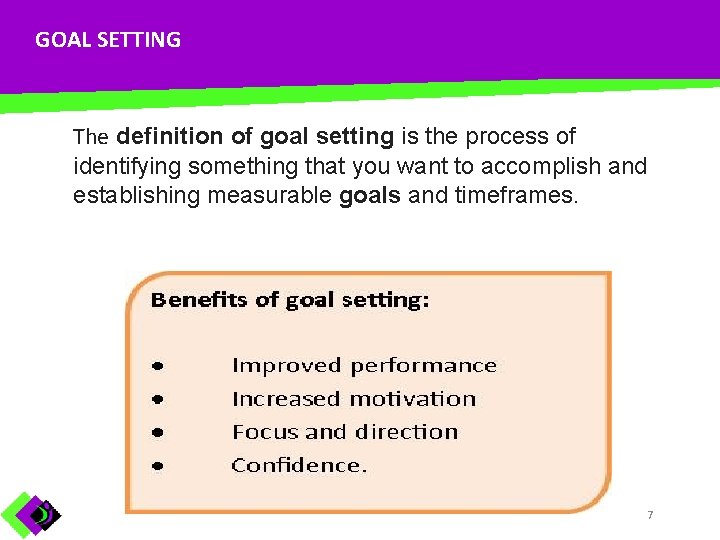 GOAL SETTING

The definition of goal setting is the process of identifying something that you want to accomplish and establishing measurable goals and timeframes.

Benefits of goal setting:

• Improved performance
• Increased motivation
• Focus and direction
• Confidence.

7